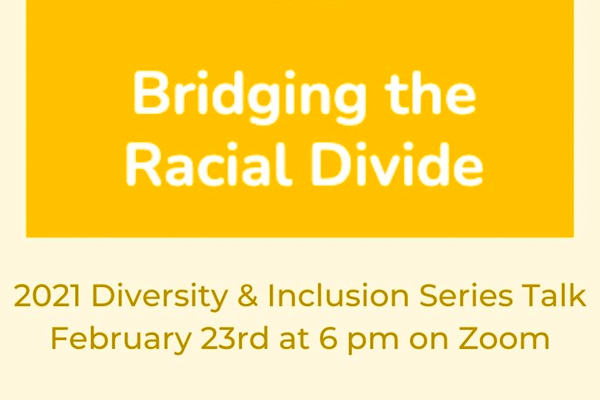 Bridging the Racial Divide

2021 Diversity & Inclusion Series Talk
February 23rd at 6 pm on Zoom